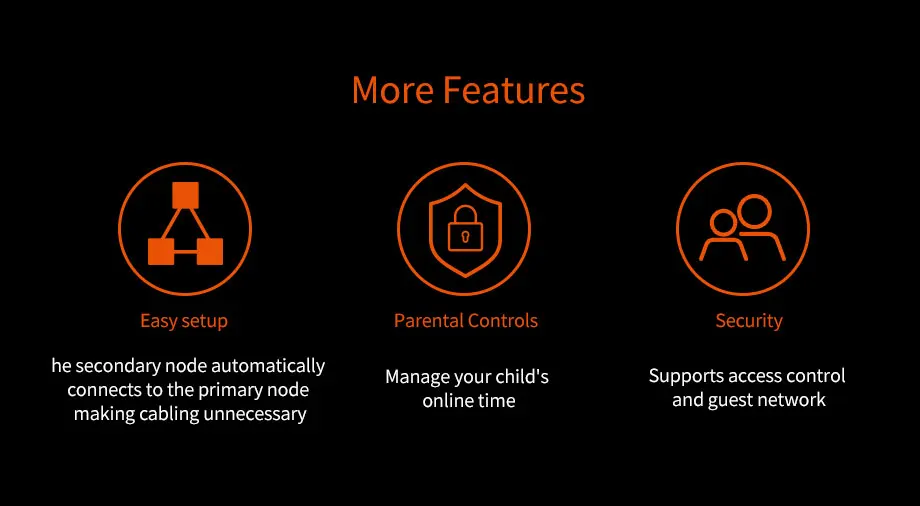 More Features

Easy setup

he secondary node automatically connects to the primary node making cabling unnecessary

Parental Controls

Manage your child's online time

Security

Supports access control and guest network